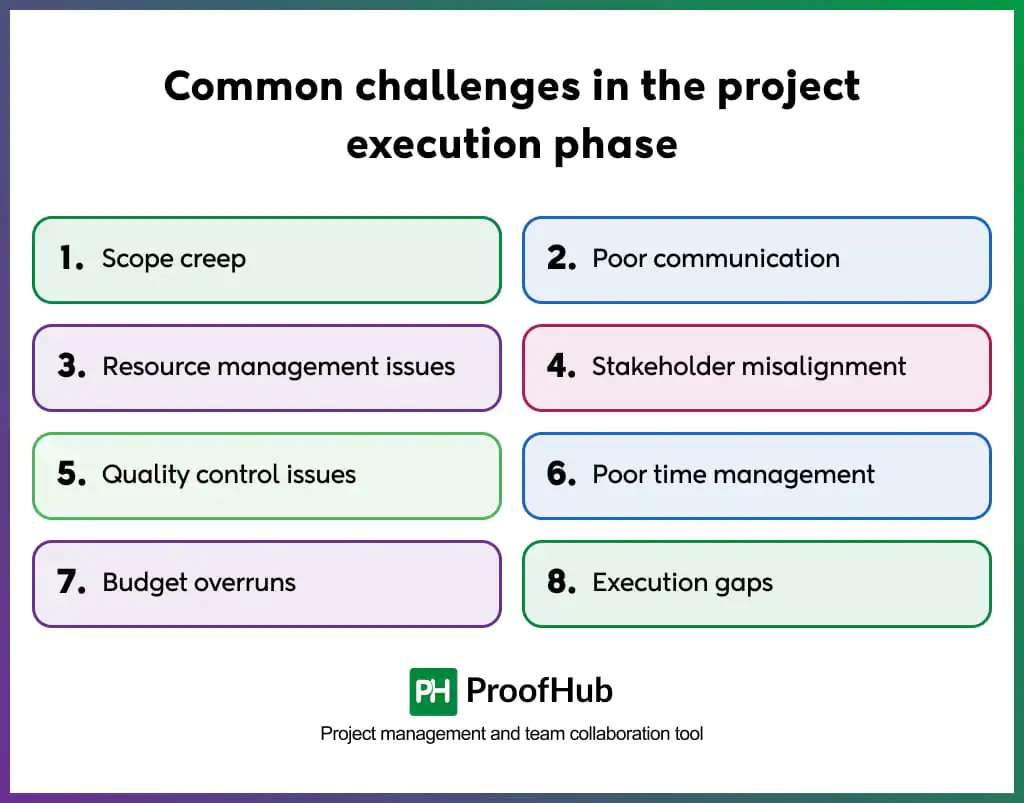 Common challenges in the project execution phase

1. Scope creep

2. Poor communication

3. Resource management issues

4. Stakeholder misalignment

5. Quality control issues

6. Poor time management

7. Budget overruns

8. Execution gaps

PH ProofHub

Project management and team collaboration tool